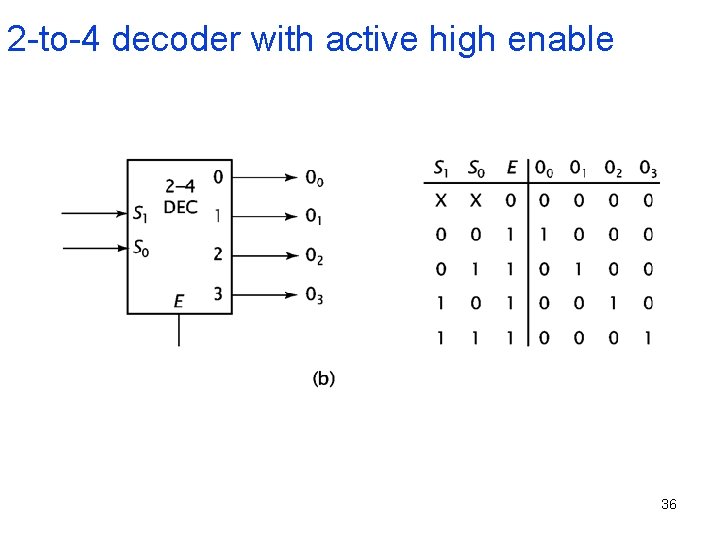 2-to-4 decoder with active high enable

2–4 DEC

$S_1$

$S_0$

$E$

0
1
2
3

$0_0$
$0_1$
$0_2$
$0_3$

| $S_1$ | $S_0$ | $E$ | $0_0$ | $0_1$ | $0_2$ | $0_3$ |
|---|---|---|---|---|---|---|
| X | X | 0 | 0 | 0 | 0 | 0 |
| 0 | 0 | 1 | 1 | 0 | 0 | 0 |
| 0 | 1 | 1 | 0 | 1 | 0 | 0 |
| 1 | 0 | 1 | 0 | 0 | 1 | 0 |
| 1 | 1 | 1 | 0 | 0 | 0 | 1 |

(b)

36